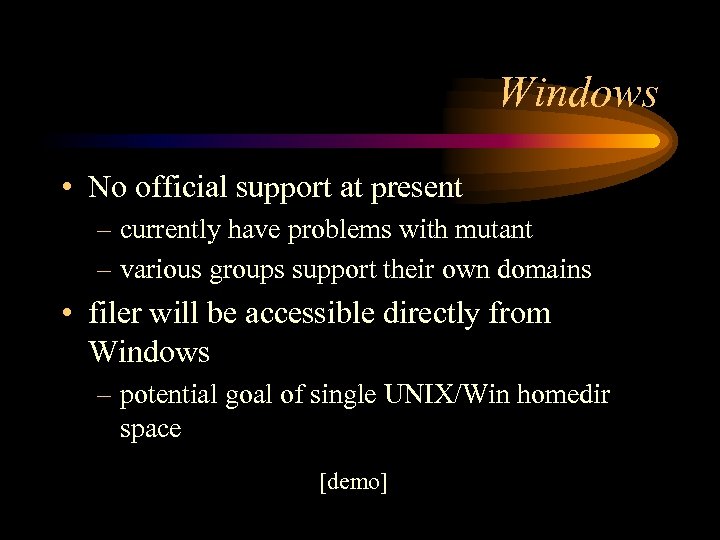 Windows

• No official support at present
– currently have problems with mutant
– various groups support their own domains

• filer will be accessible directly from Windows
– potential goal of single UNIX/Win homedir space

[demo]